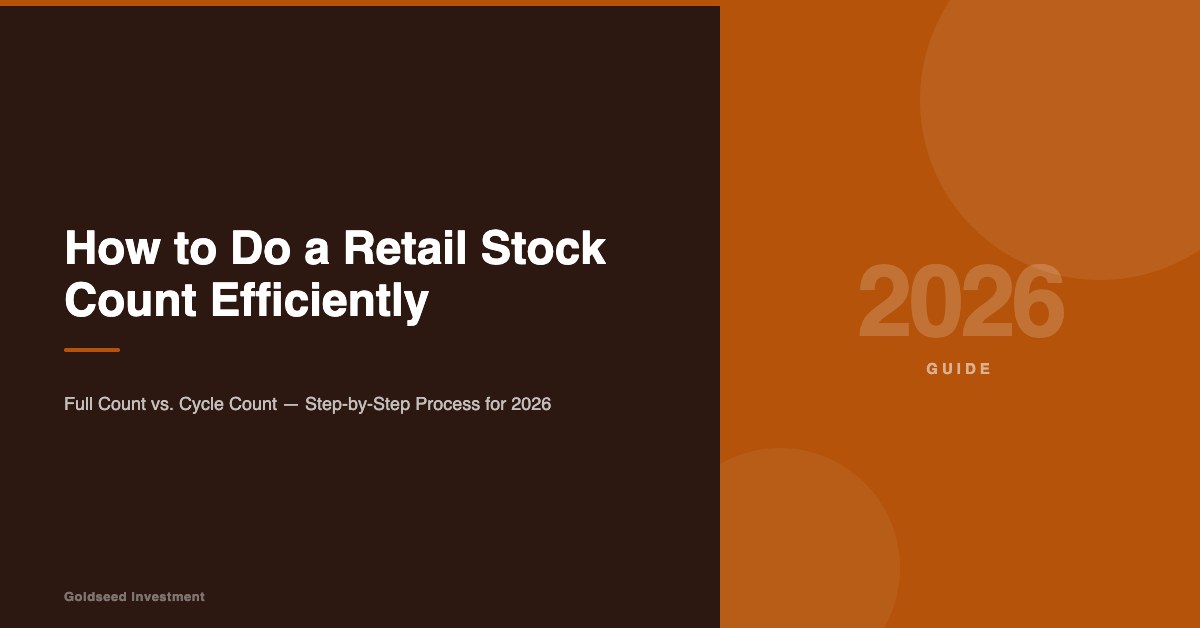 How to Do a Retail Stock Count Efficiently

Full Count vs. Cycle Count — Step-by-Step Process for 2026

Goldseed Investment

2026

GUIDE